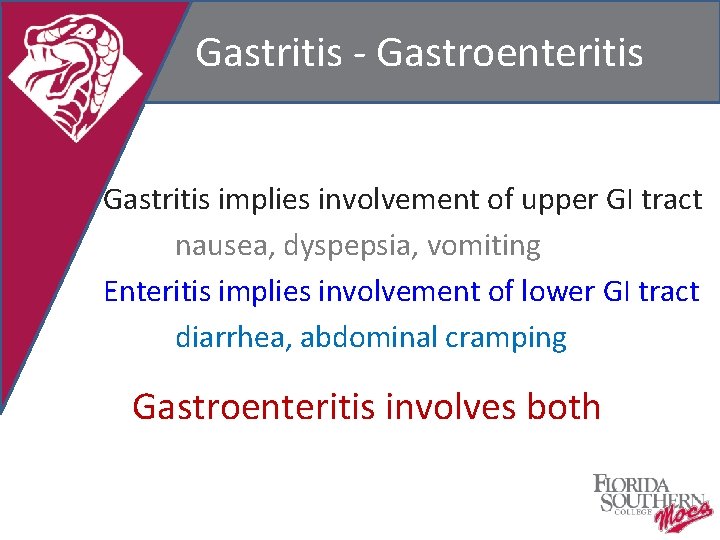 Gastritis - Gastroenteritis

Gastritis implies involvement of upper GI tract

nausea, dyspepsia, vomiting

Enteritis implies involvement of lower GI tract

diarrhea, abdominal cramping

Gastroenteritis involves both

FLORIDA SOUTHERN COLLEGE Mocs